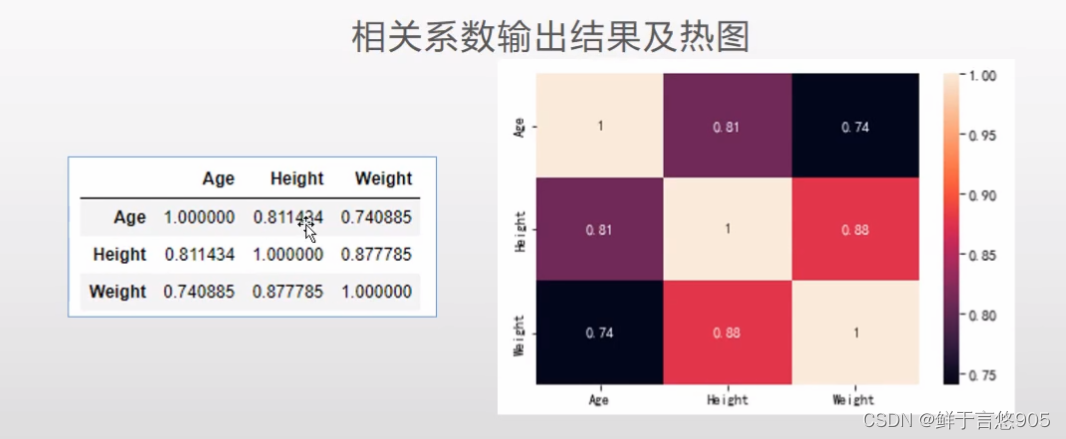 相关系数输出结果及热图

| | Age | Height | Weight |
|---|---|---|---|
| Age | 1.000000 | 0.811434 | 0.740885 |
| Height | 0.811434 | 1.000000 | 0.877785 |
| Weight | 0.740885 | 0.877785 | 1.000000 |

Age
Height
Weight

1 0.81 0.74
0.81 1 0.88
0.74 0.88 1

Age Height Weight

1.00
0.95
0.90
0.85
0.80
0.75

CSDN @鲜于言悠905